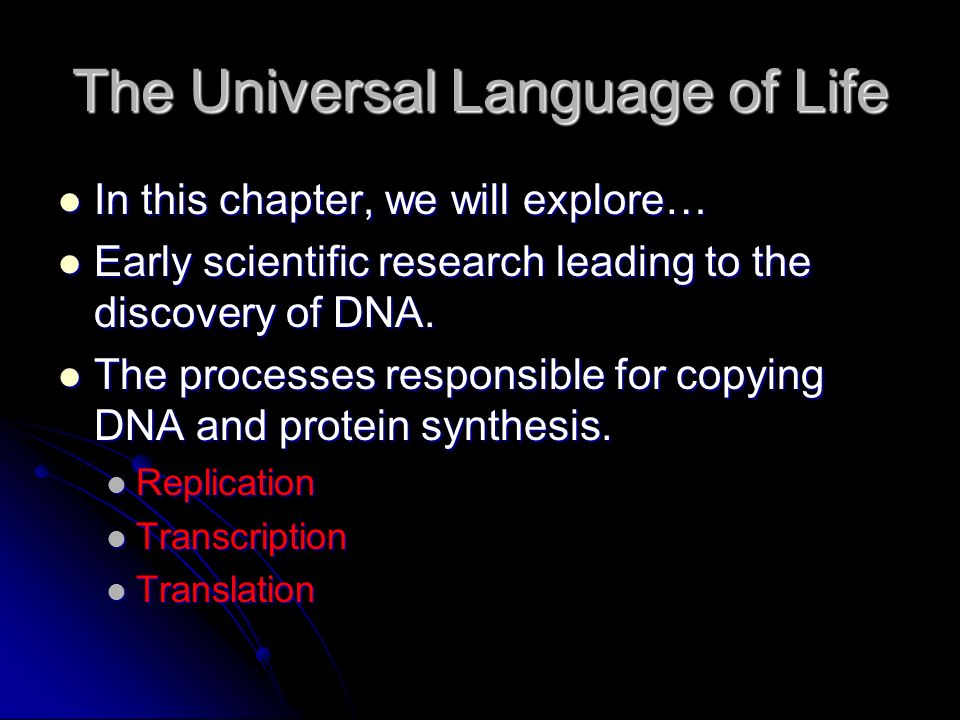 The Universal Language of Life

- In this chapter, we will explore…
- Early scientific research leading to the discovery of DNA.
- The processes responsible for copying DNA and protein synthesis.
  - Replication
  - Transcription
  - Translation